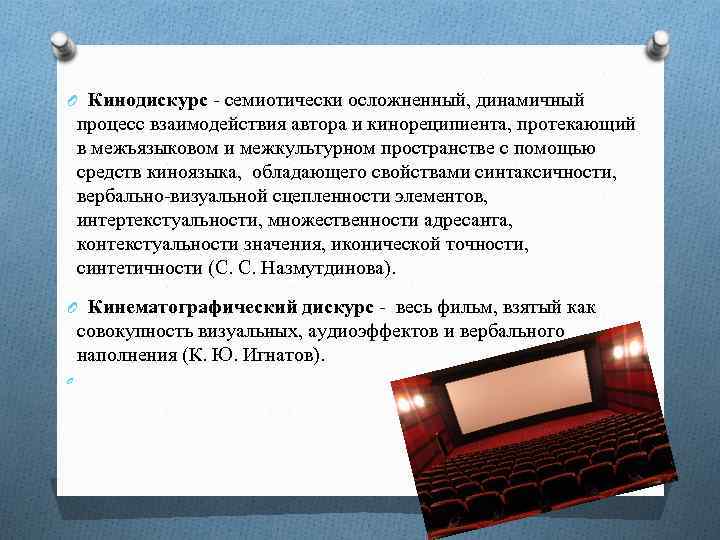 Кинодискурс - семиотически осложненный, динамичный процесс взаимодействия автора и кинореципиента, протекающий в межъязыковом и межкультурном пространстве с помощью средств киноязыка, обладающего свойствами синтаксичности, вербально-визуальной сцепленности элементов, интертекстуальности, множественности адресанта, контекстуальности значения, иконической точности, синтетичности (С. С. Назмутдинова).

Кинематографический дискурс - весь фильм, взятый как совокупность визуальных, аудиоэффектов и вербального наполнения (К. Ю. Игнатов).